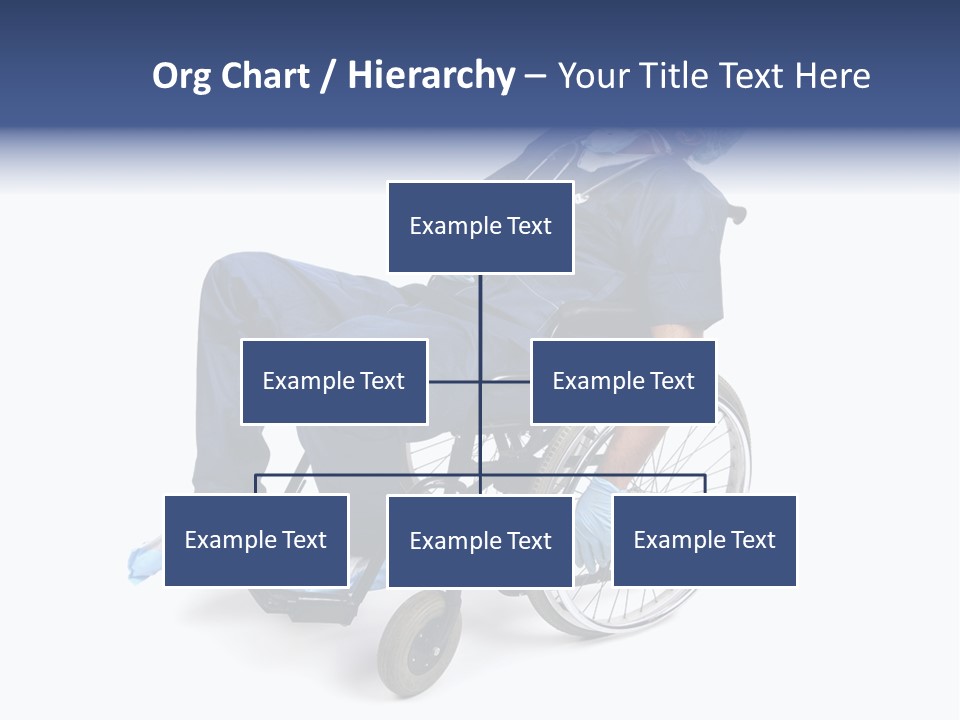 Org Chart / Hierarchy – Your Title Text Here

Example Text

Example Text

Example Text

Example Text

Example Text

Example Text